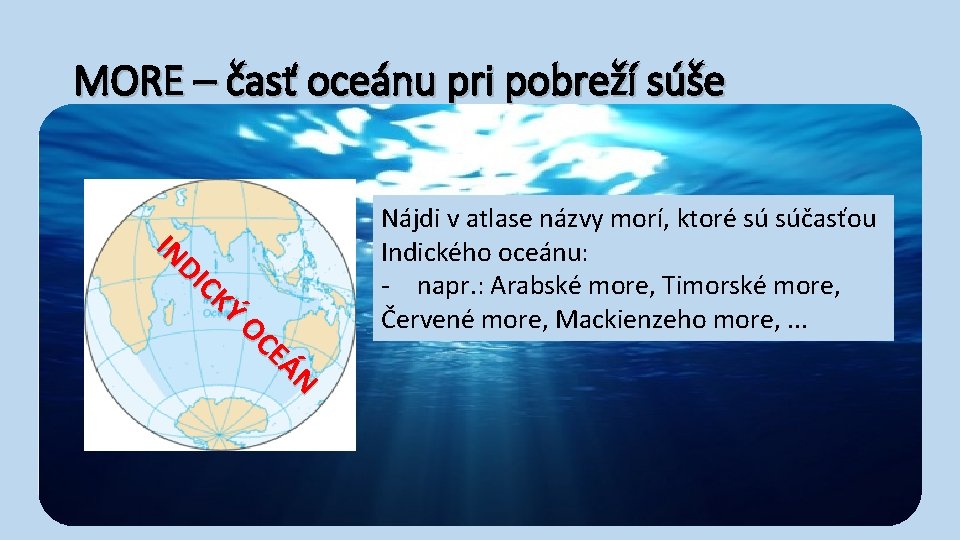 MORE – časť oceánu pri pobreží súše

INDICKÝ OCEÁN

Nájdi v atlase názvy morí, ktoré sú súčasťou Indického oceánu:
- napr.: Arabské more, Timorské more, Červené more, Mackienzeho more, ...